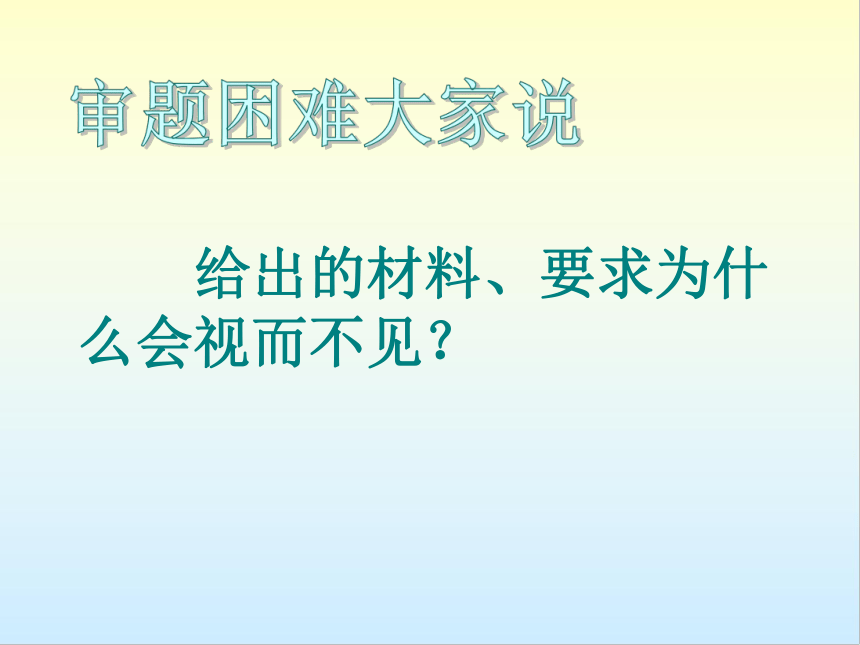 审题困难大家说

给出的材料、要求为什么会视而不见？